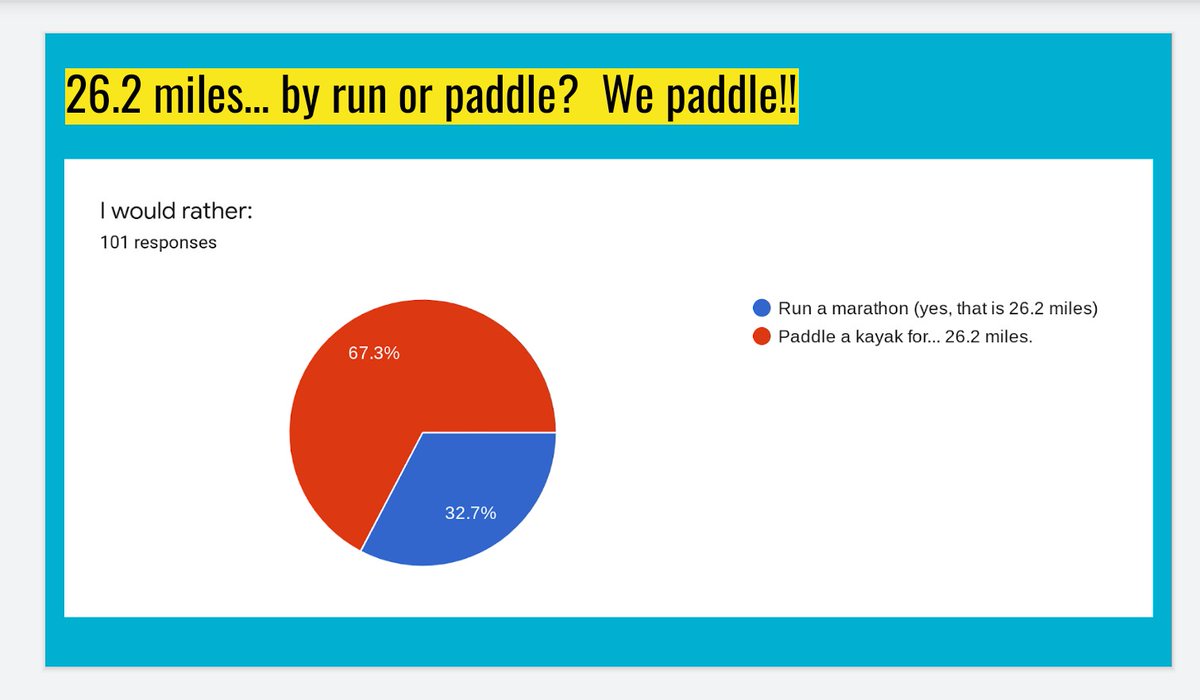 26.2 miles... by run or paddle?  We paddle!!

I would rather:
101 responses

67.3%
32.7%

Run a marathon (yes, that is 26.2 miles)
Paddle a kayak for... 26.2 miles.